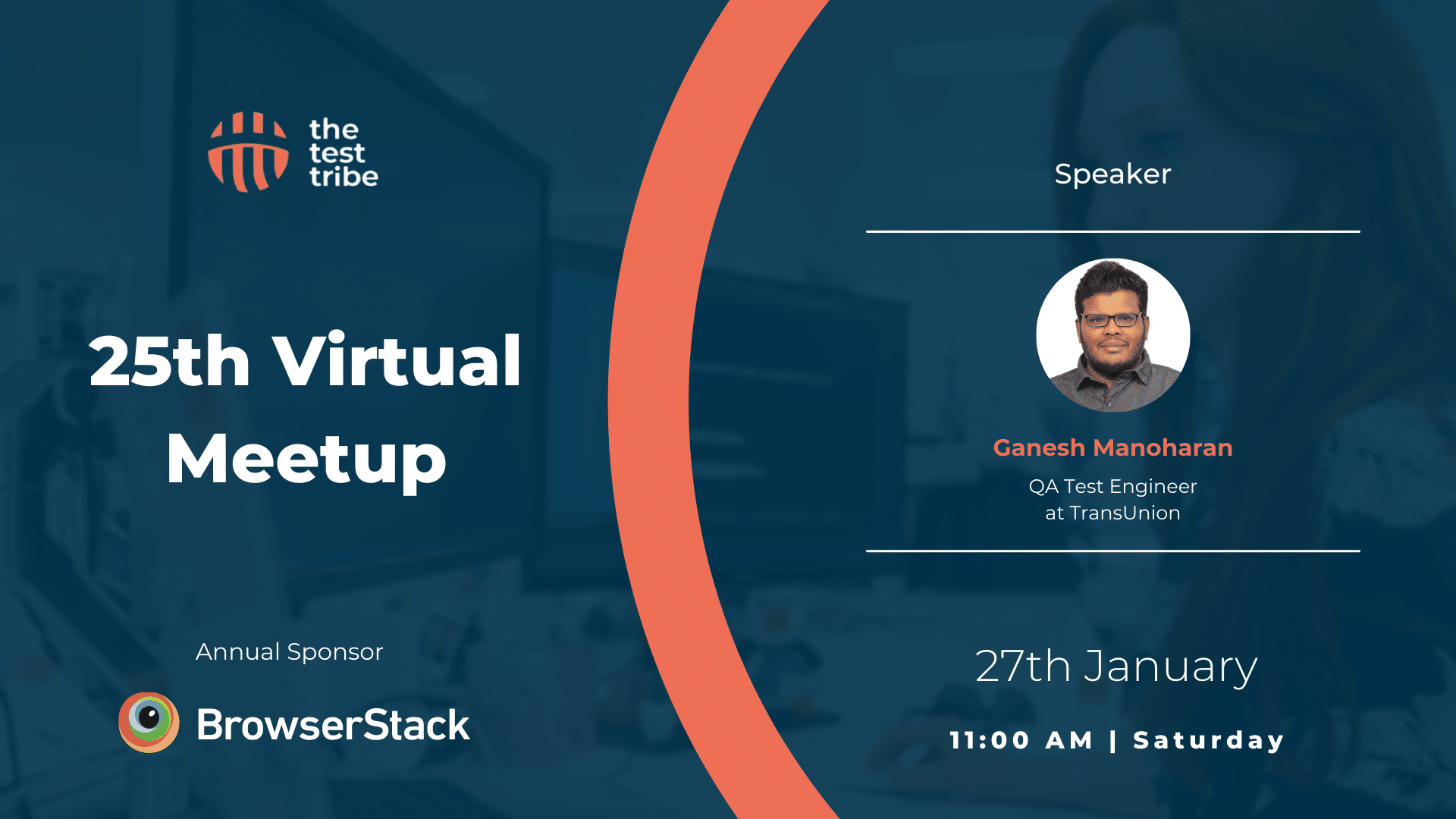 the test tribe

25th Virtual Meetup

Annual Sponsor

BrowserStack

Speaker

Ganesh Manoharan

QA Test Engineer at TransUnion

27th January

11:00 AM | Saturday